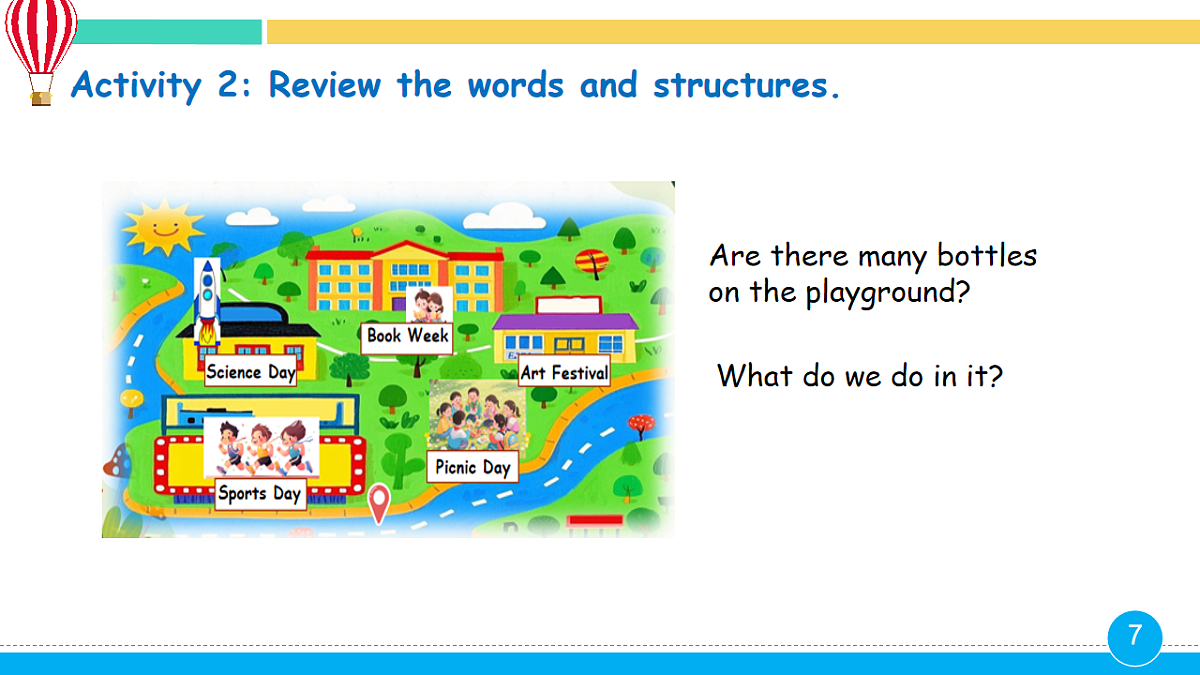 Activity 2: Review the words and structures.

Book Week

Science Day

Art Festival

Picnic Day

Sports Day

Are there many bottles on the playground?

What do we do in it?

7